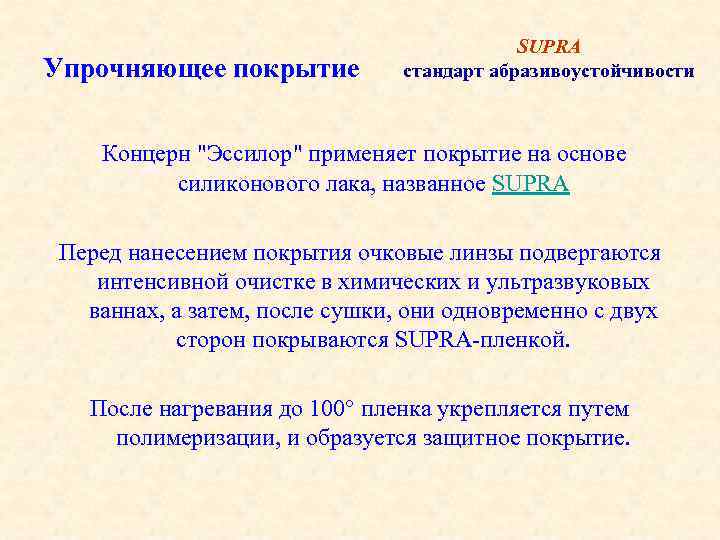 Упрочняющее покрытие

SUPRA
стандарт абразивоустойчивости

Концерн "Эссилор" применяет покрытие на основе силиконового лака, названное SUPRA

Перед нанесением покрытия очковые линзы подвергаются интенсивной очистке в химических и ультразвуковых ваннах, а затем, после сушки, они одновременно с двух сторон покрываются SUPRA-пленкой.

После нагревания до 100° пленка укрепляется путем полимеризации, и образуется защитное покрытие.